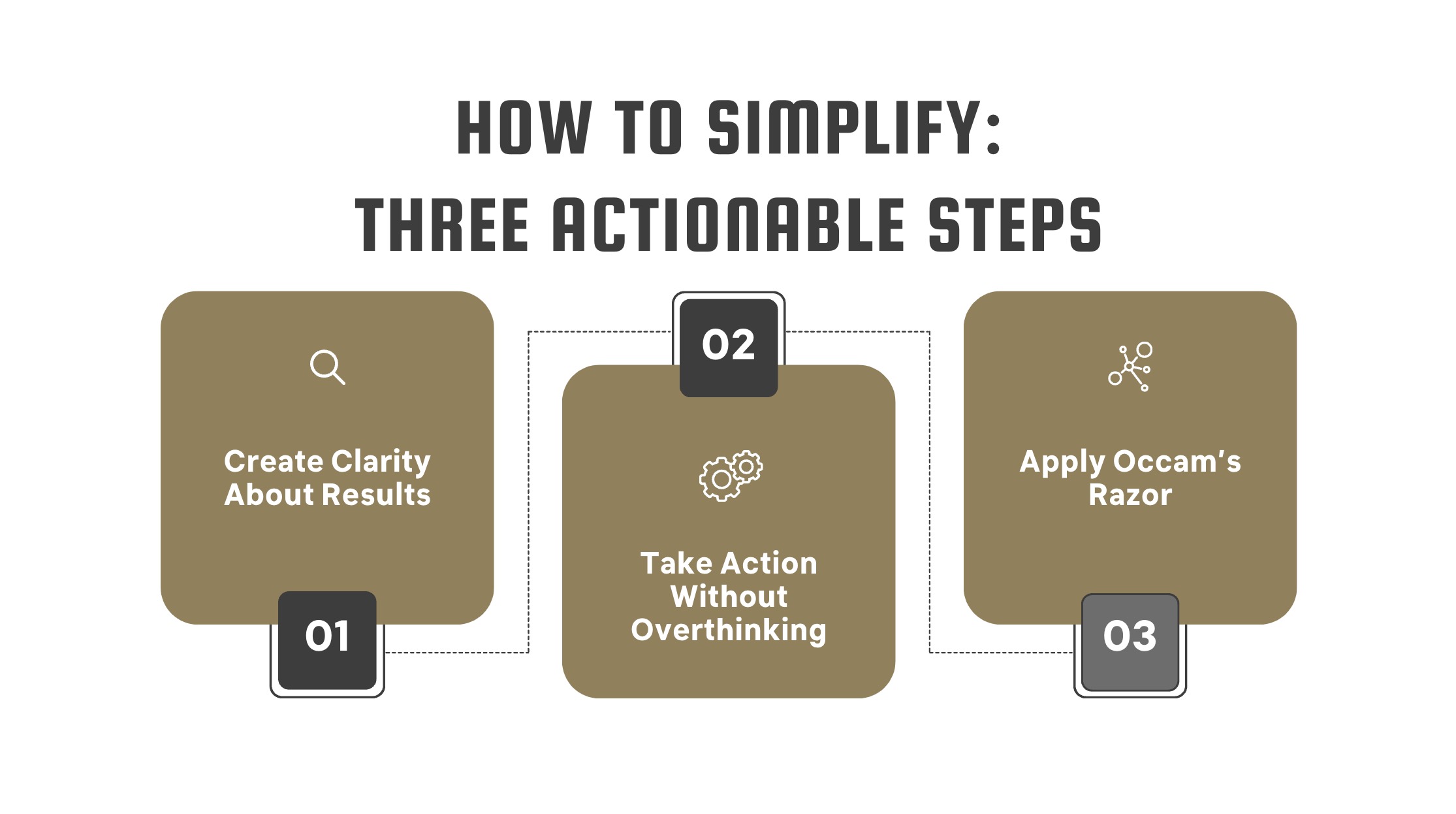 HOW TO SIMPLIFY:
THREE ACTIONABLE STEPS

Create Clarity About Results

01

02

Take Action Without Overthinking

Apply Occam's Razor

03